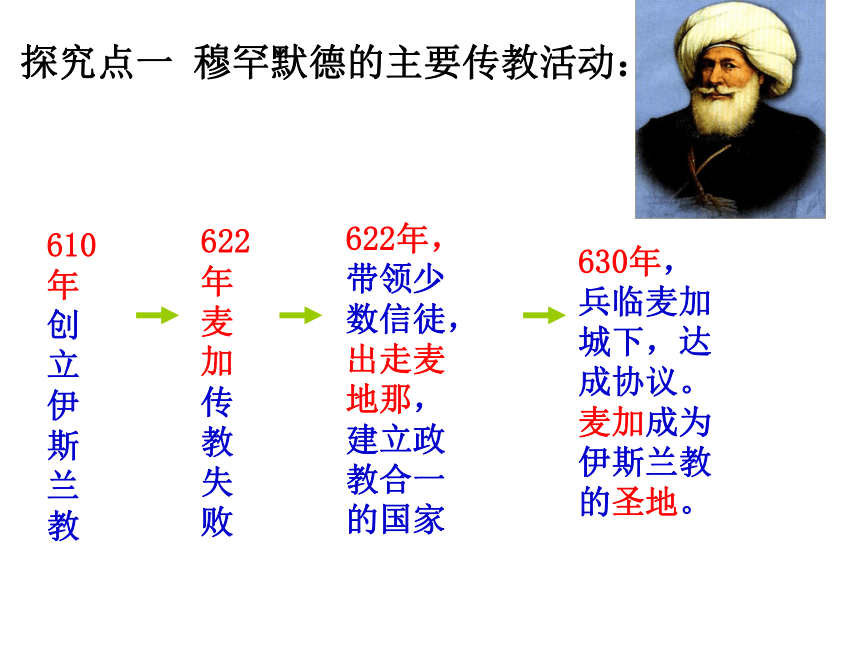 探究点一 穆罕默德的主要传教活动：

610年创立伊斯兰教

622年麦加传教失败

622年，带领少数信徒，出走麦地那，建立政教合一的国家

630年，兵临麦加城下，达成协议。麦加成为伊斯兰教的圣地。